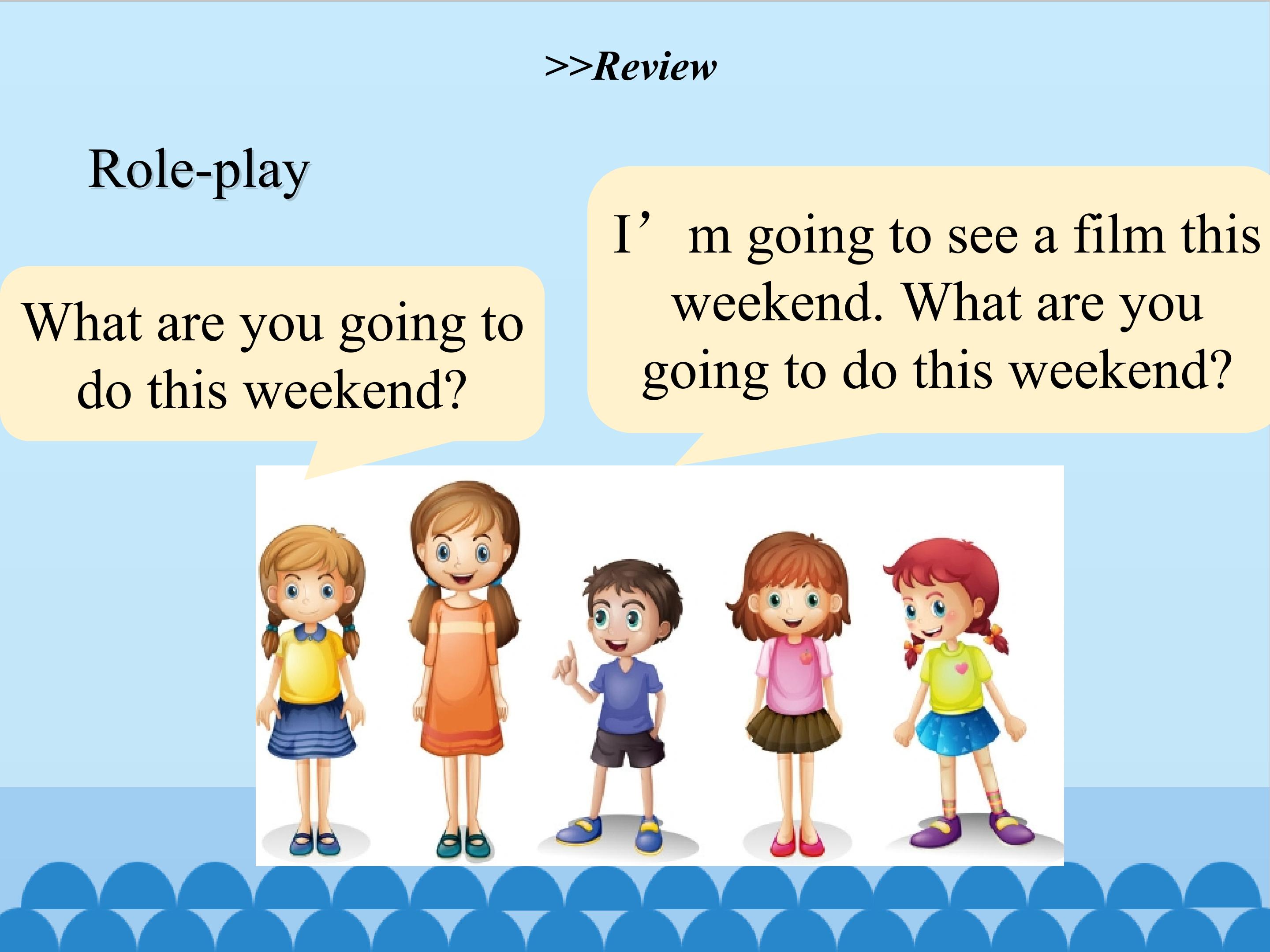 >>Review

Role-play

What are you going to do this weekend?

I’m going to see a film this weekend. What are you going to do this weekend?